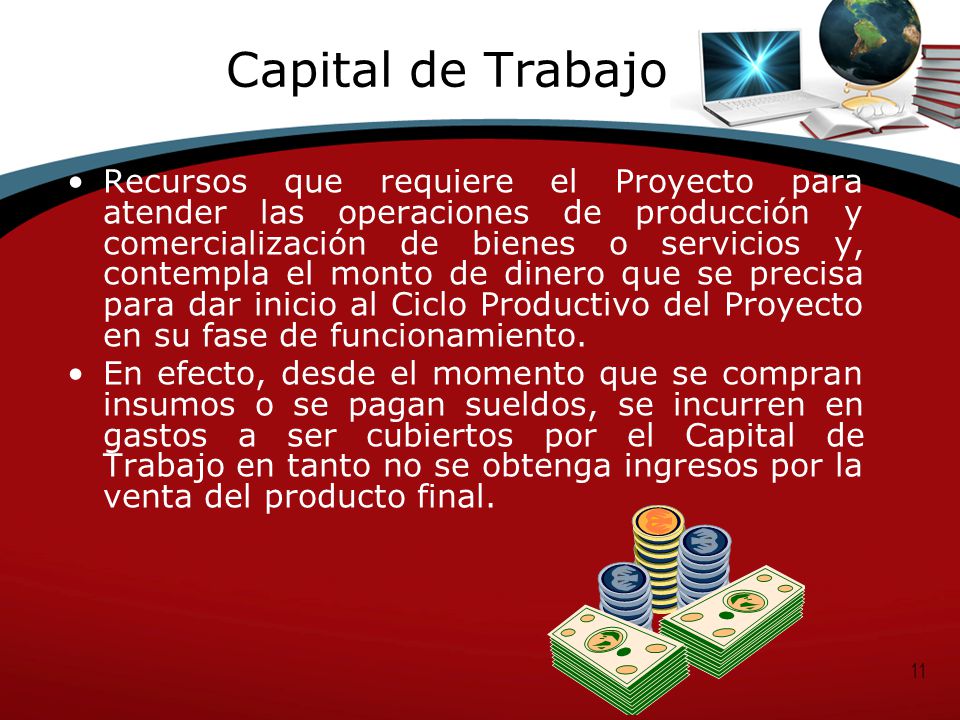 Capital de Trabajo

• Recursos que requiere el Proyecto para atender las operaciones de producción y comercialización de bienes o servicios y, contempla el monto de dinero que se precisa para dar inicio al Ciclo Productivo del Proyecto en su fase de funcionamiento.

• En efecto, desde el momento que se compran insumos o se pagan sueldos, se incurren en gastos a ser cubiertos por el Capital de Trabajo en tanto no se obtenga ingresos por la venta del producto final.

11